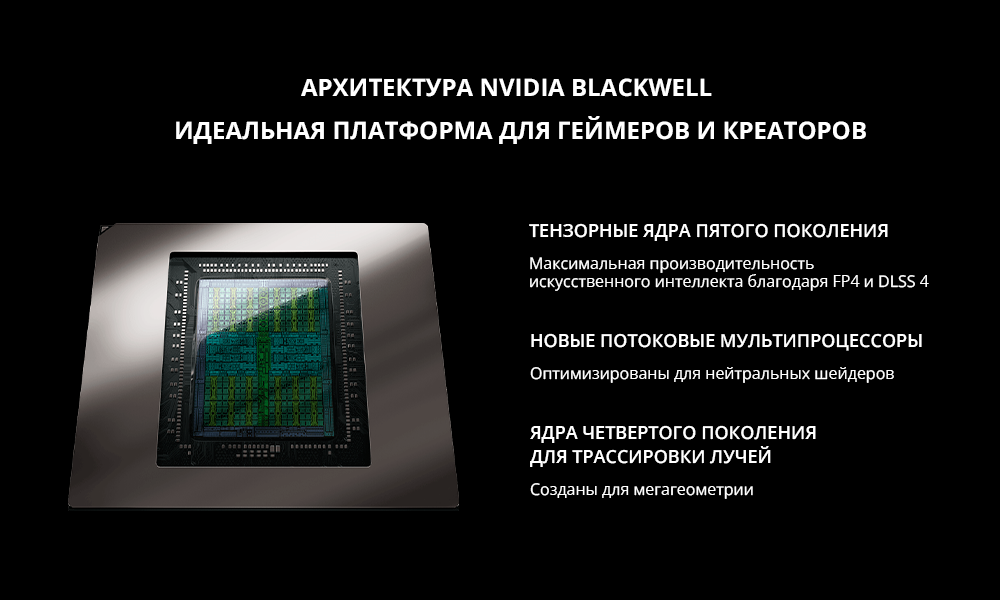 АРХИТЕКТУРА NVIDIA BLACKWELL
ИДЕАЛЬНАЯ ПЛАТФОРМА ДЛЯ ГЕЙМЕРОВ И КРЕАТОРОВ

ТЕНЗОРНЫЕ ЯДРА ПЯТОГО ПОКОЛЕНИЯ

Максимальная производительность искусственного интеллекта благодаря FP4 и DLSS 4

НОВЫЕ ПОТОКОВЫЕ МУЛЬТИПРОЦЕССОРЫ

Оптимизированы для нейтральных шейдеров

ЯДРА ЧЕТВЕРТОГО ПОКОЛЕНИЯ ДЛЯ ТРАССИРОВКИ ЛУЧЕЙ

Созданы для мегагеометрии